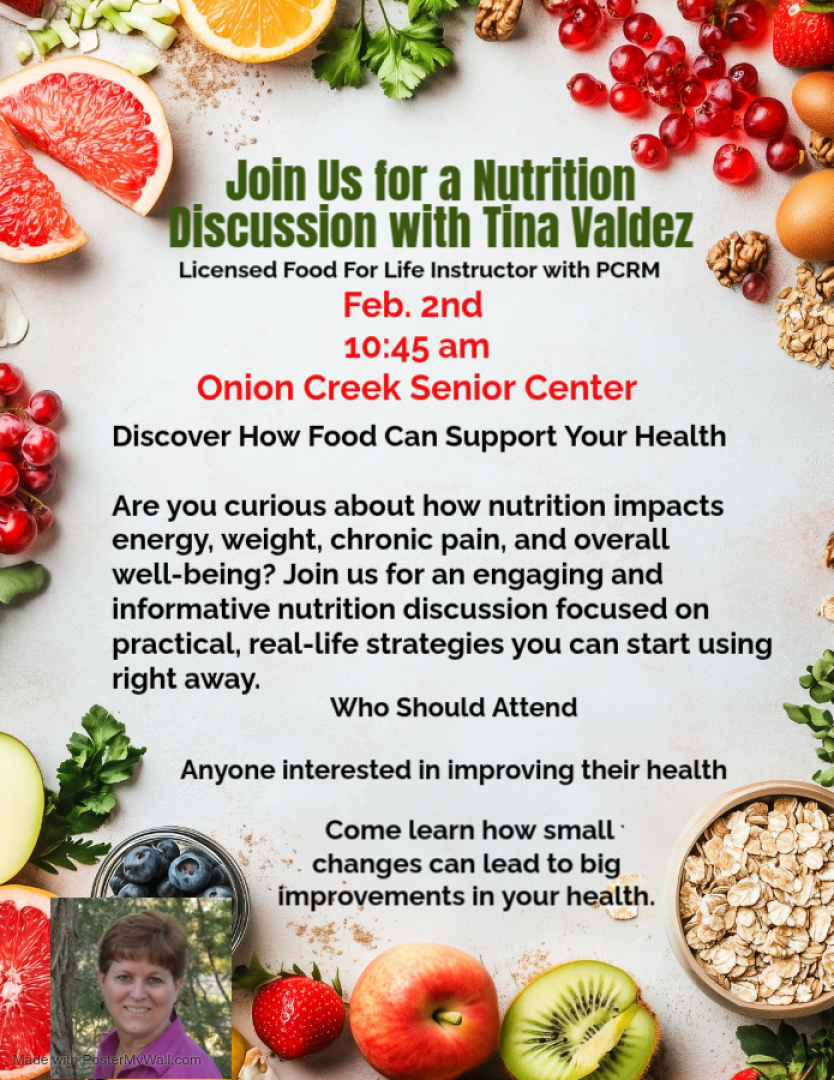 Join Us for a Nutrition Discussion with Tina Valdez

Licensed Food For Life Instructor with PCRM

Feb. 2nd

10:45 am

Onion Creek Senior Center

Discover How Food Can Support Your Health

Are you curious about how nutrition impacts energy, weight, chronic pain, and overall well-being? Join us for an engaging and informative nutrition discussion focused on practical, real-life strategies you can start using right away.

Who Should Attend

Anyone interested in improving their health

Come learn how small changes can lead to big improvements in your health.

Made with PosterMyWall.com